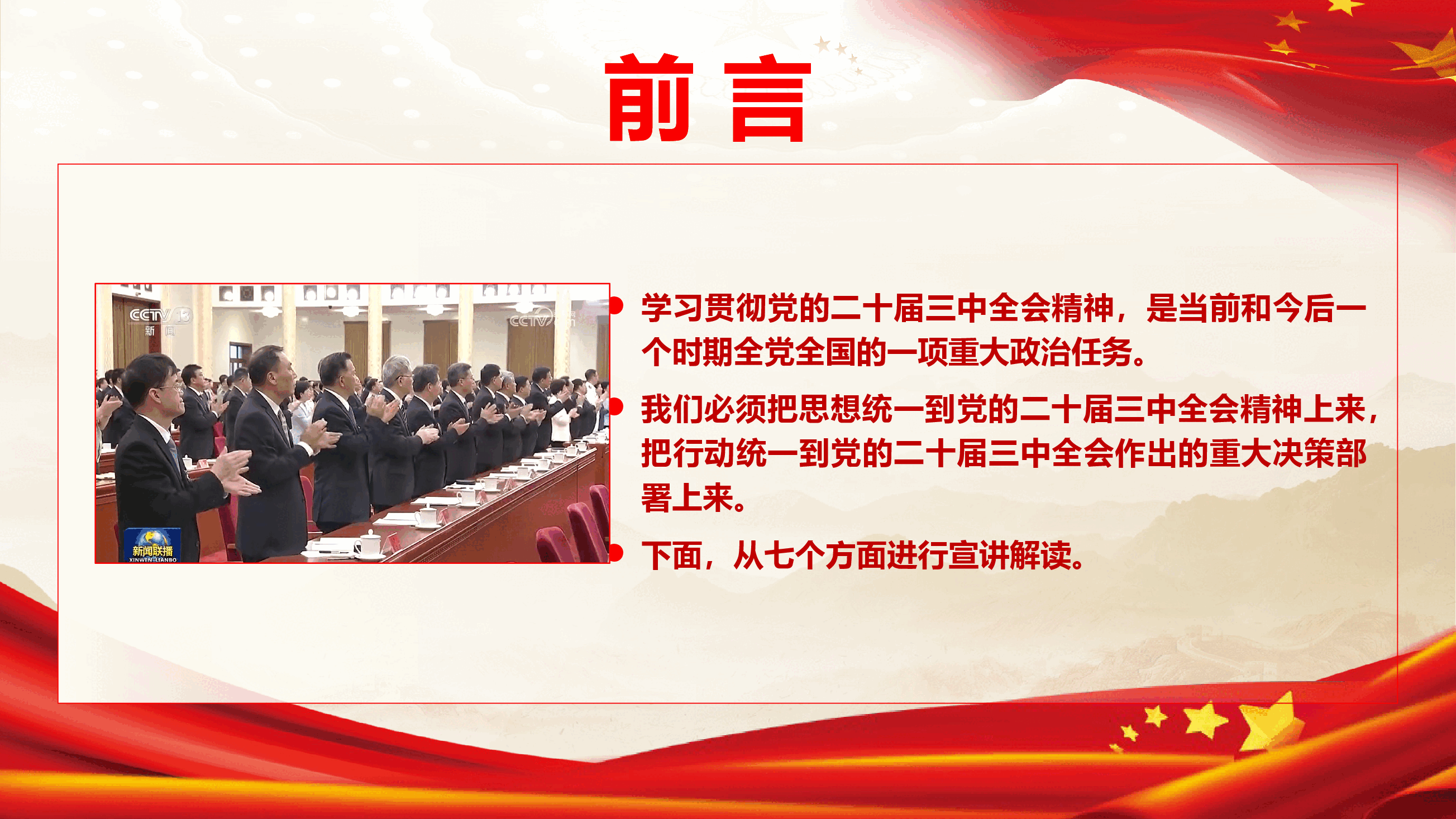 前言

CCTV 13 新闻

CCTV

新闻联播 XINWEN LIANBO

学习贯彻党的二十届三中全会精神，是当前和今后一个时期全党全国的一项重大政治任务。

我们必须把思想统一到党的二十届三中全会精神上来，把行动统一到党的二十届三中全会作出的重大决策部署上来。

下面，从七个方面进行宣讲解读。